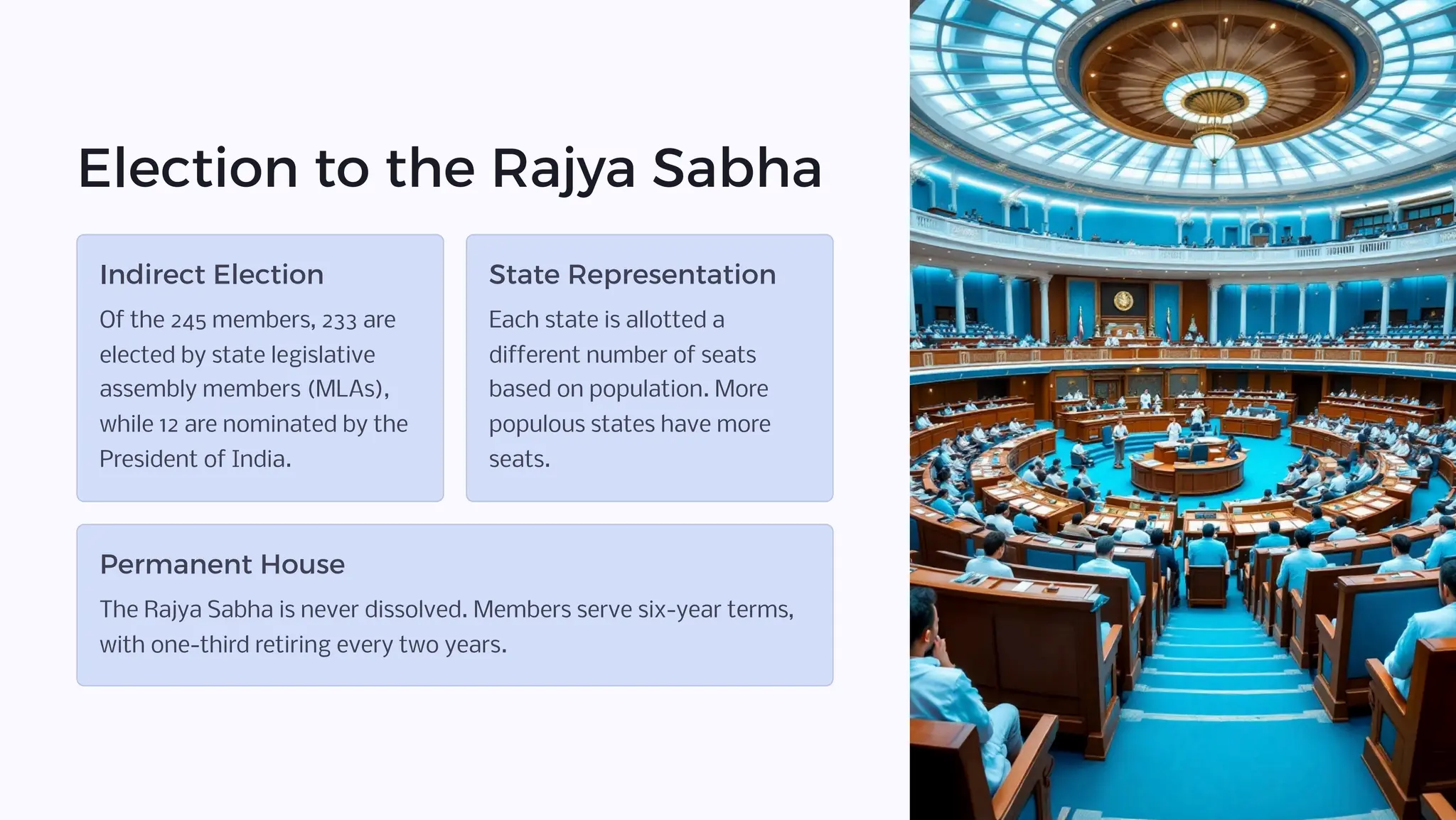 Election to the Rajya Sabha

Indirect Election

Of the 245 members, 233 are elected by state legislative assembly members (MLAs), while 12 are nominated by the President of India.

State Representation

Each state is allotted a different number of seats based on population. More populous states have more seats.

Permanent House

The Rajya Sabha is never dissolved. Members serve six-year terms, with one-third retiring every two years.